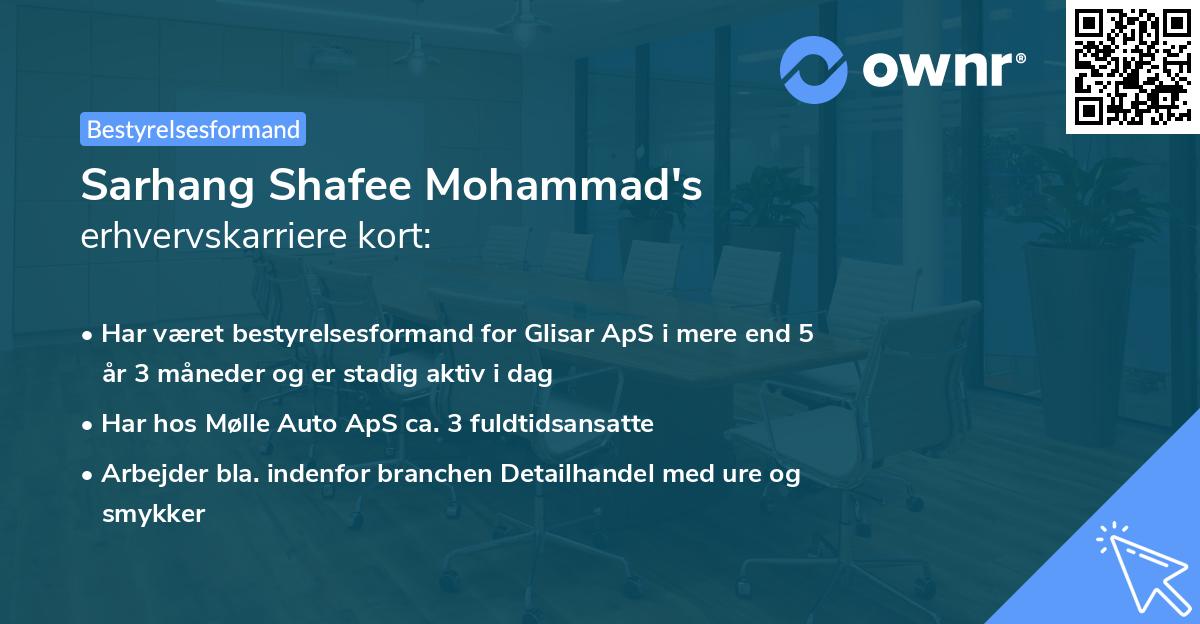 ownr®

Bestyrelsesformand

Sarhang Shafee Mohammad's
erhvervskarriere kort:

• Har været bestyrelsesformand for Glisar ApS i mere end 5 år 3 måneder og er stadig aktiv i dag
• Har hos Mølle Auto ApS ca. 3 fuldtidsansatte
• Arbejder bla. indenfor branchen Detailhandel med ure og smykker